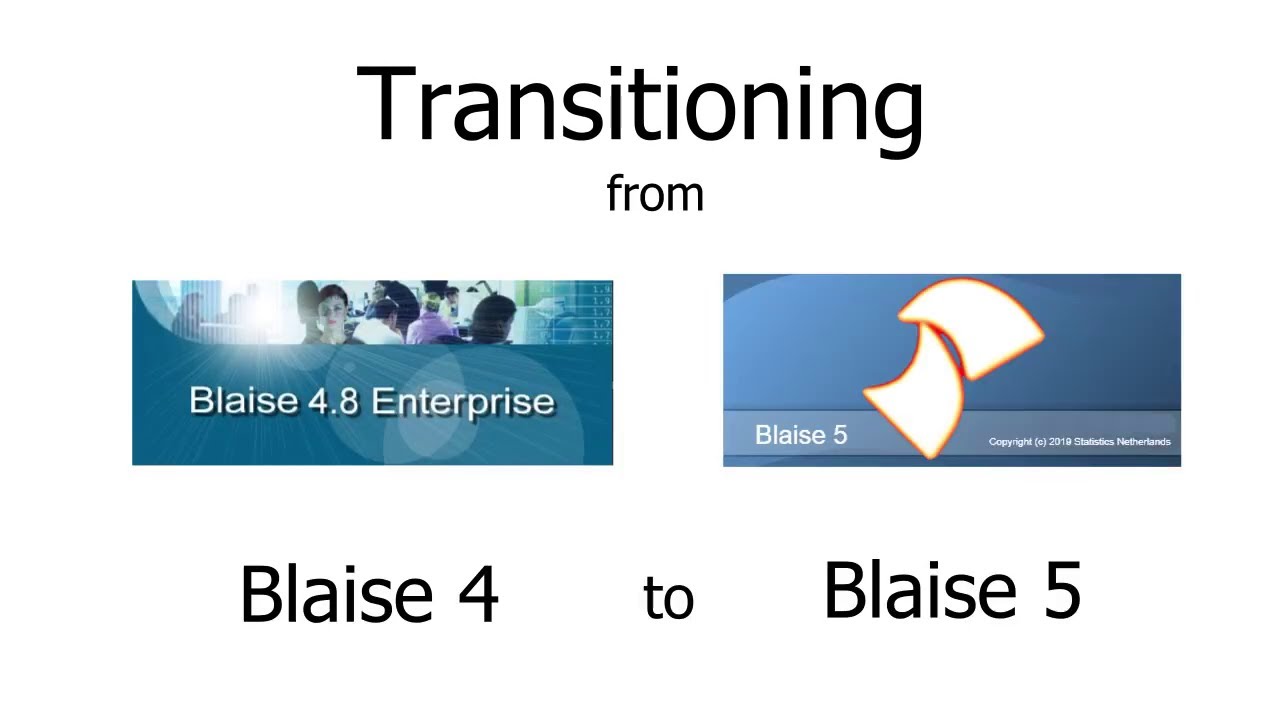 Transitioning
from

Blaise 4.8 Enterprise

Blaise 5
Copyright (c) 2019 Statistics Netherlands

Blaise 4 to Blaise 5